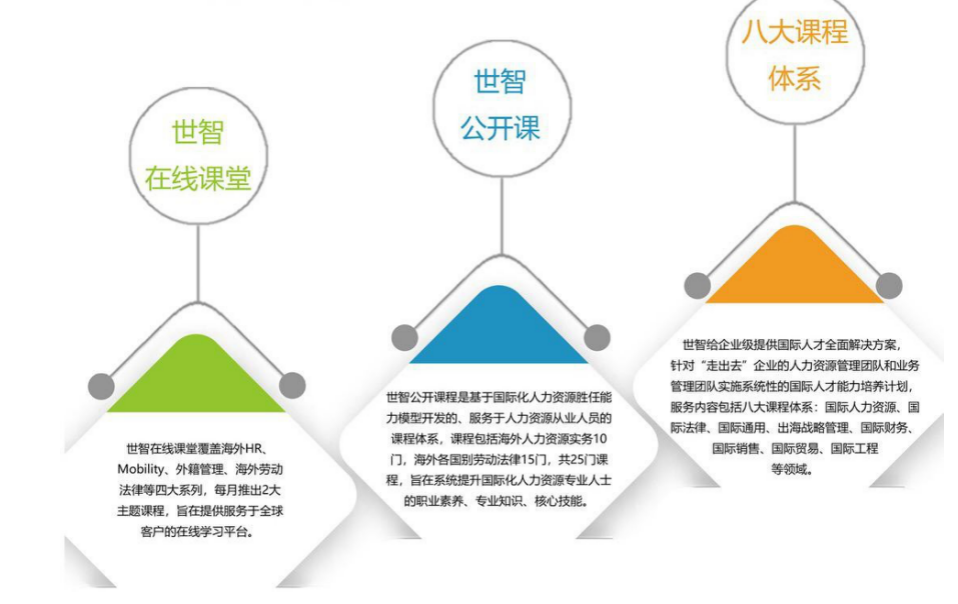 世智
在线课堂

世智在线课堂覆盖海外HR、Mobility、外籍管理、海外劳动法律等四大系列，每月推出2大主题课程，旨在提供服务于全球客户的在线学习平台。

世智
公开课

世智公开课程是基于国际化人力资源胜任能力模型开发的、服务于人力资源从业人员的课程体系，课程包括海外人力资源实务10门，海外各国别劳动法律15门，共25门课程，旨在系统提升国际化人力资源专业人士的职业素养、专业知识、核心技能。

八大课程
体系

世智给企业级提供国际人才全面解决方案，针对“走出去”企业的人力资源管理团队和业务管理团队实施系统性的国际人才能力培养计划，服务内容包括八大课程体系：国际人力资源、国际法律、国际通用、出海战略管理、国际财务、国际销售、国际贸易、国际工程等领域。